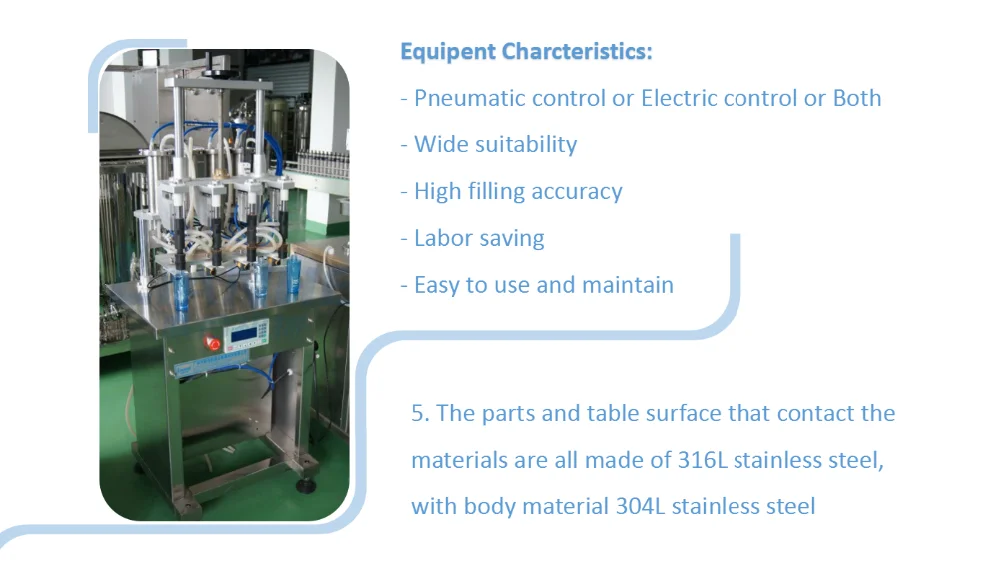 Equipent Charcteristics:

- Pneumatic control or Electric control or Both

- Wide suitability

- High filling accuracy

- Labor saving

- Easy to use and maintain

5. The parts and table surface that contact the materials are all made of 316L stainless steel, with body material 304L stainless steel